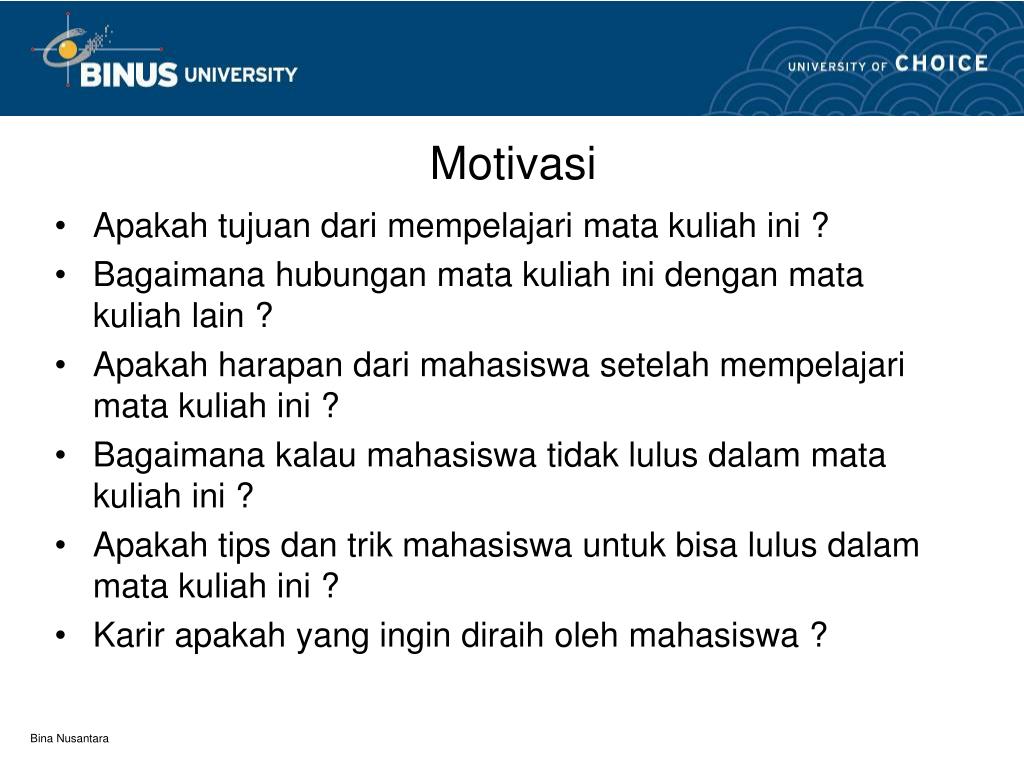 BINUS UNIVERSITY

UNIVERSITY OF CHOICE

Motivasi

• Apakah tujuan dari mempelajari mata kuliah ini ?
• Bagaimana hubungan mata kuliah ini dengan mata kuliah lain ?
• Apakah harapan dari mahasiswa setelah mempelajari mata kuliah ini ?
• Bagaimana kalau mahasiswa tidak lulus dalam mata kuliah ini ?
• Apakah tips dan trik mahasiswa untuk bisa lulus dalam mata kuliah ini ?
• Karir apakah yang ingin diraih oleh mahasiswa ?

Bina Nusantara